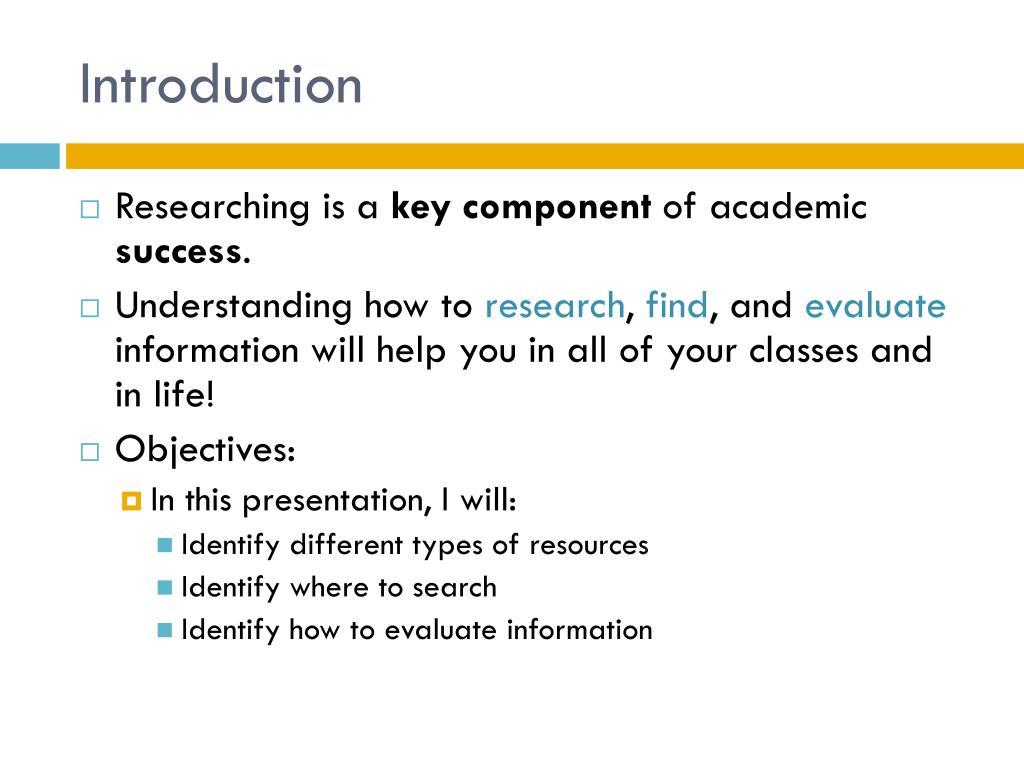 Introduction

Researching is a key component of academic success.

Understanding how to research, find, and evaluate information will help you in all of your classes and in life!

Objectives:

In this presentation, I will:

Identify different types of resources

Identify where to search

Identify how to evaluate information